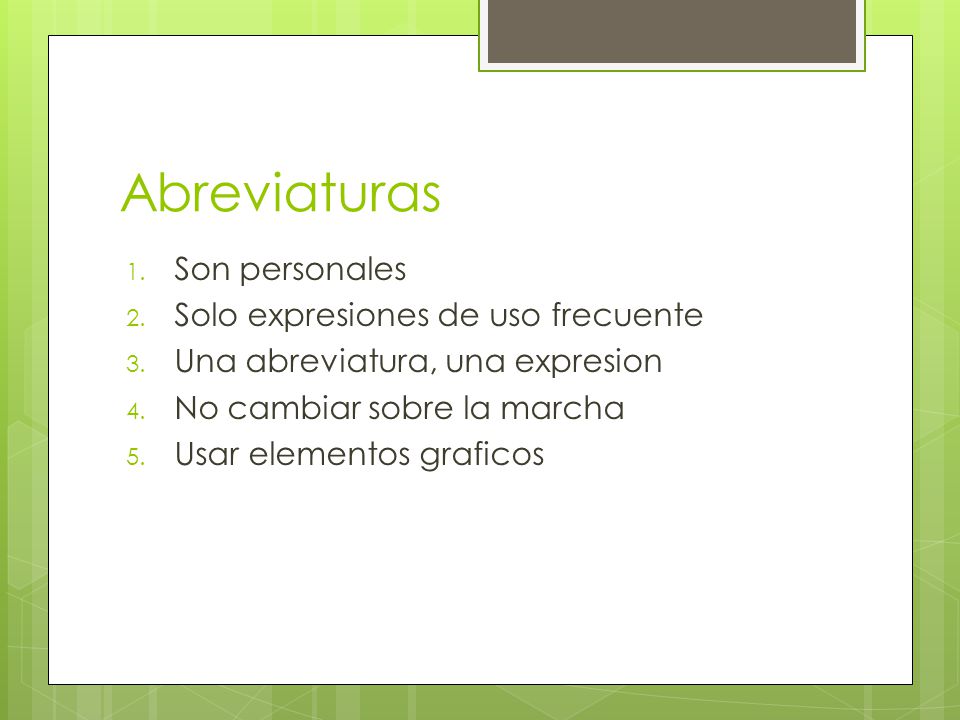 Abreviaturas

1. Son personales
2. Solo expresiones de uso frecuente
3. Una abreviatura, una expresion
4. No cambiar sobre la marcha
5. Usar elementos graficos